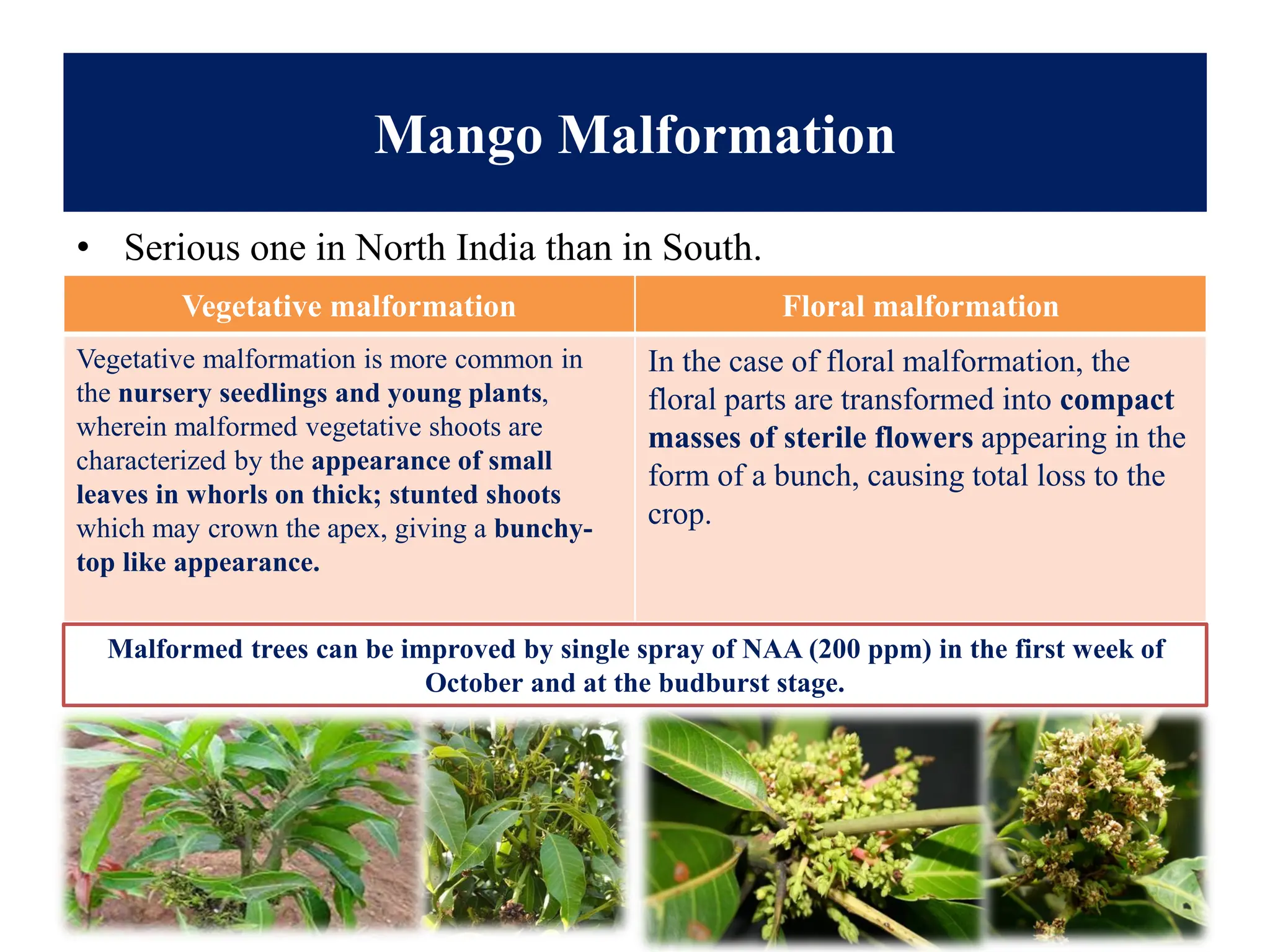 Mango Malformation

• Serious one in North India than in South.

| Vegetative malformation | Floral malformation |
|---|---|
| Vegetative malformation is more common in the nursery seedlings and young plants, wherein malformed vegetative shoots are characterized by the appearance of small leaves in whorls on thick; stunted shoots which may crown the apex, giving a bunchy-top like appearance. | In the case of floral malformation, the floral parts are transformed into compact masses of sterile flowers appearing in the form of a bunch, causing total loss to the crop. |

Malformed trees can be improved by single spray of NAA (200 ppm) in the first week of October and at the budburst stage.